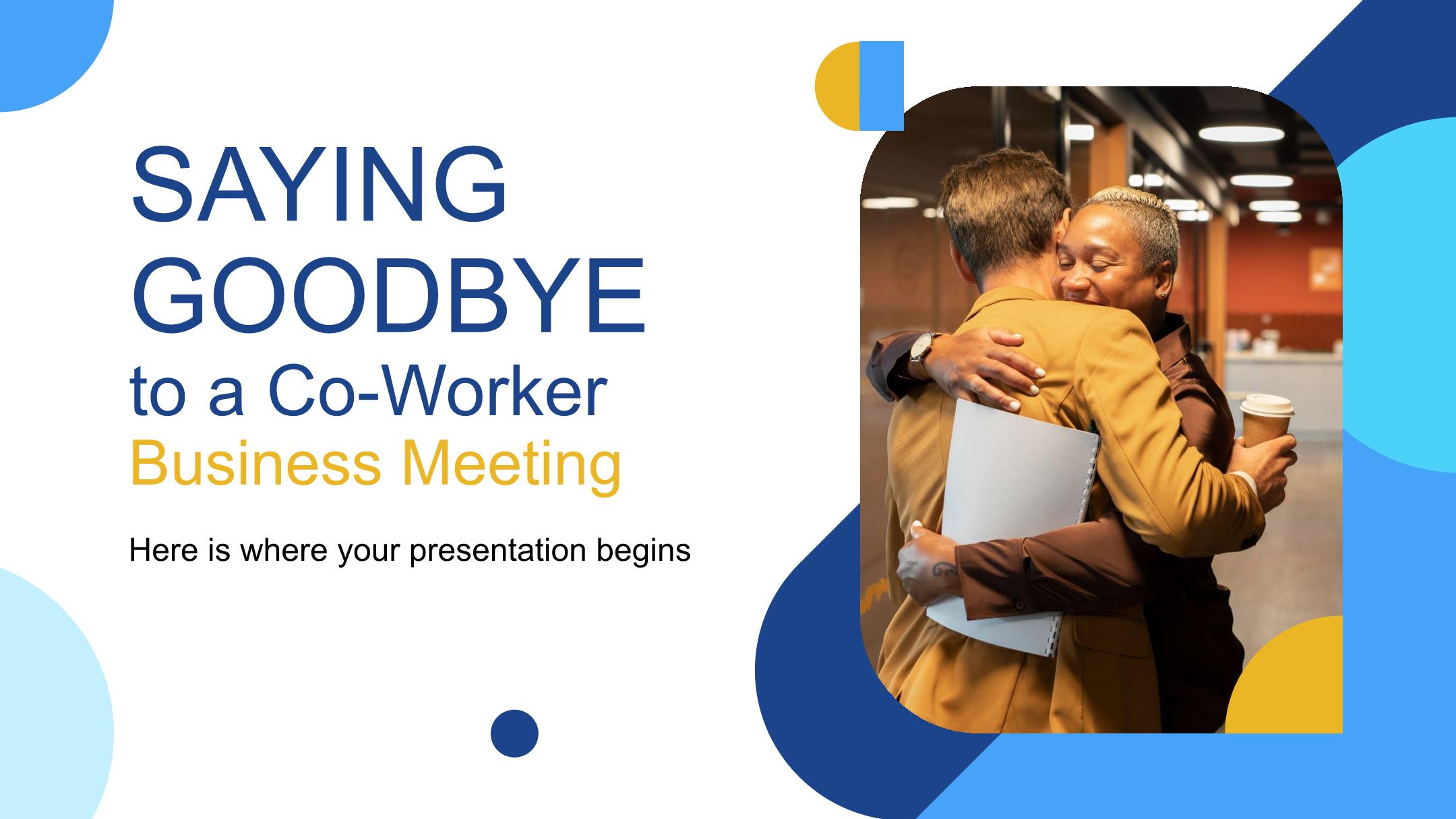 SAYING GOODBYE to a Co-Worker
Business Meeting

Here is where your presentation begins